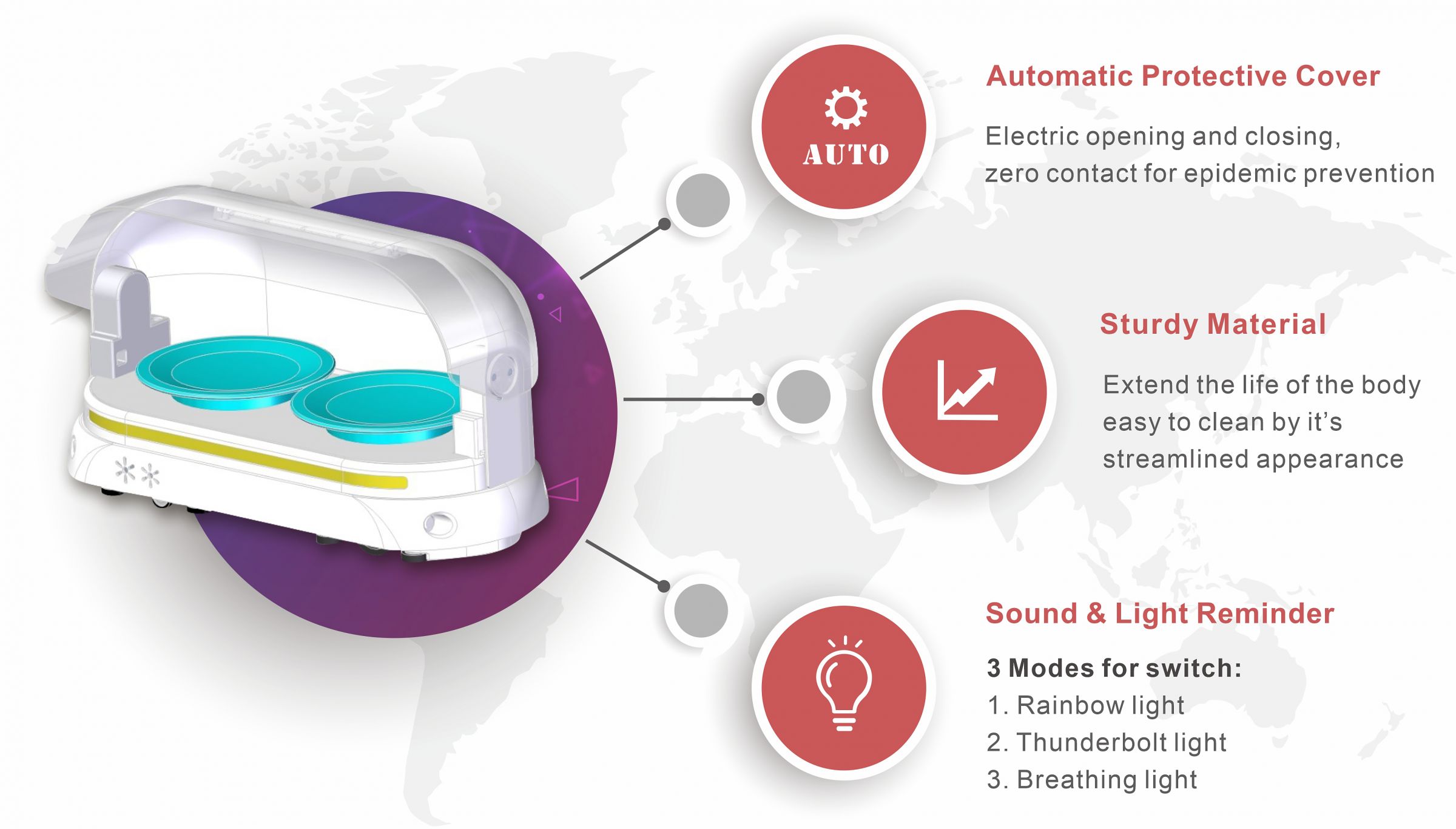 AUTO

Automatic Protective Cover

Electric opening and closing, zero contact for epidemic prevention

Sturdy Material

Extend the life of the body easy to clean by it's streamlined appearance

Sound & Light Reminder

3 Modes for switch:
1. Rainbow light
2. Thunderbolt light
3. Breathing light